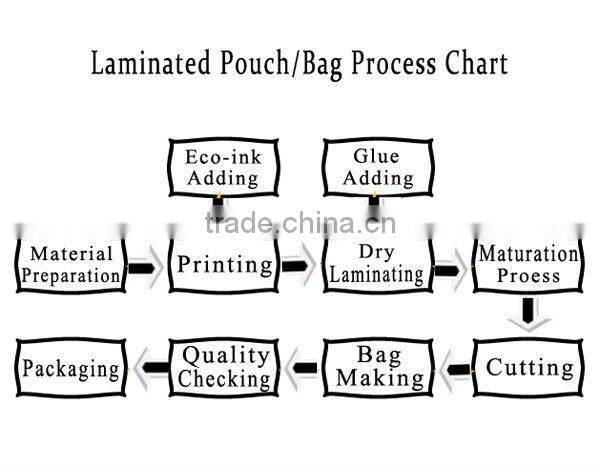 Laminated Pouch/Bag Process Chart

Eco-ink Adding

Glue Adding

trade.china.cn

Material Preparation

Printing

Dry Laminating

Maturation Proess

Cutting

Bag Making

Quality Checking

Packaging